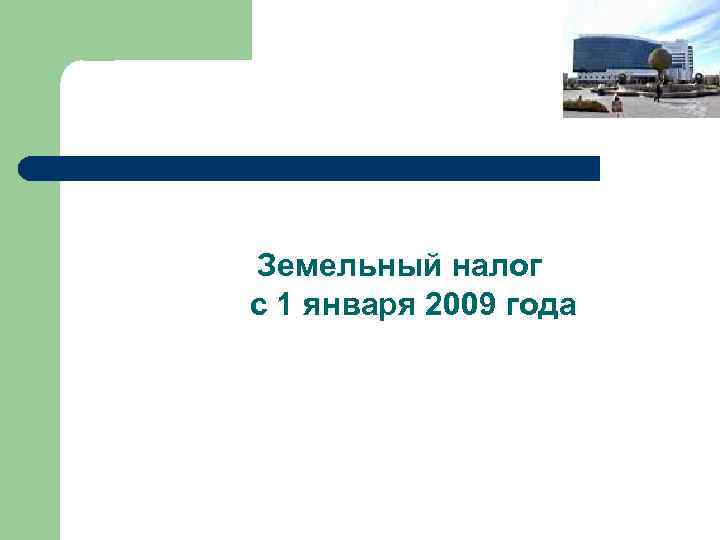 Земельный налог
с 1 января 2009 года